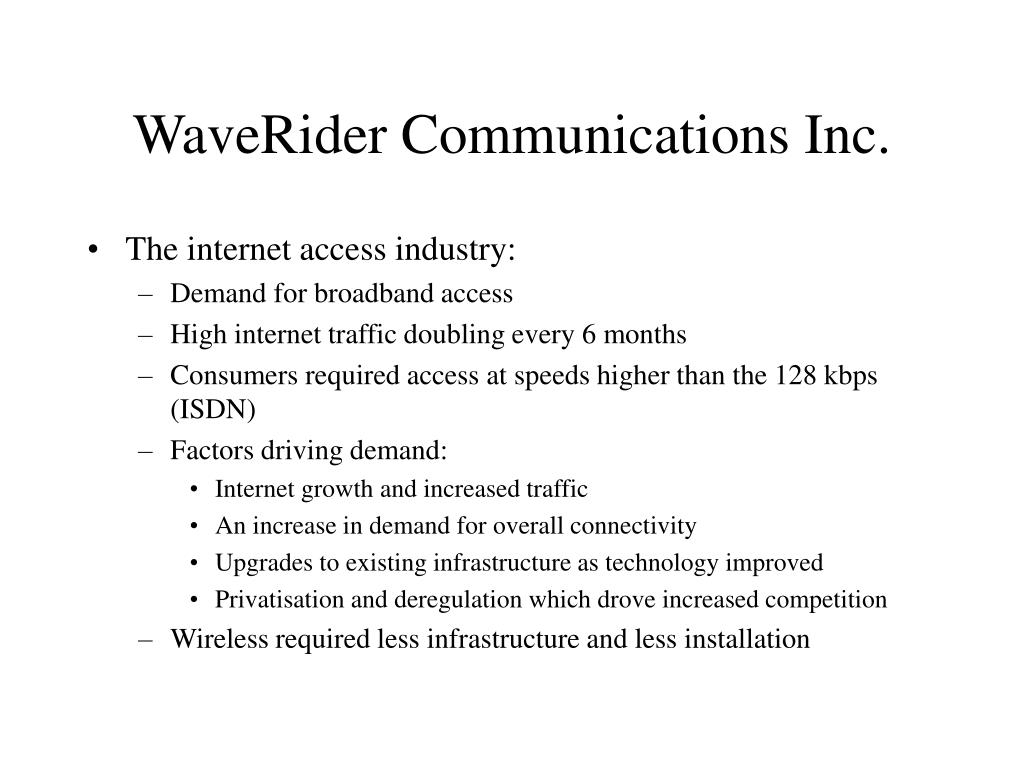 WaveRider Communications Inc.

• The internet access industry:
– Demand for broadband access
– High internet traffic doubling every 6 months
– Consumers required access at speeds higher than the 128 kbps (ISDN)
– Factors driving demand:
• Internet growth and increased traffic
• An increase in demand for overall connectivity
• Upgrades to existing infrastructure as technology improved
• Privatisation and deregulation which drove increased competition
– Wireless required less infrastructure and less installation